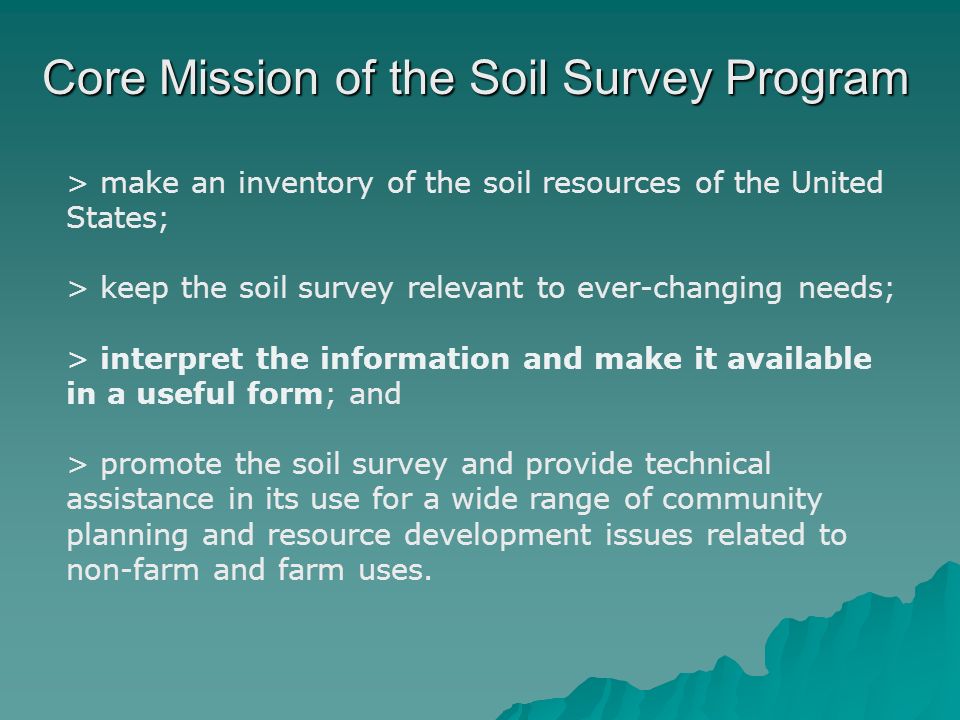 Core Mission of the Soil Survey Program

> make an inventory of the soil resources of the United States;

> keep the soil survey relevant to ever-changing needs;

> interpret the information and make it available in a useful form; and

> promote the soil survey and provide technical assistance in its use for a wide range of community planning and resource development issues related to non-farm and farm uses.